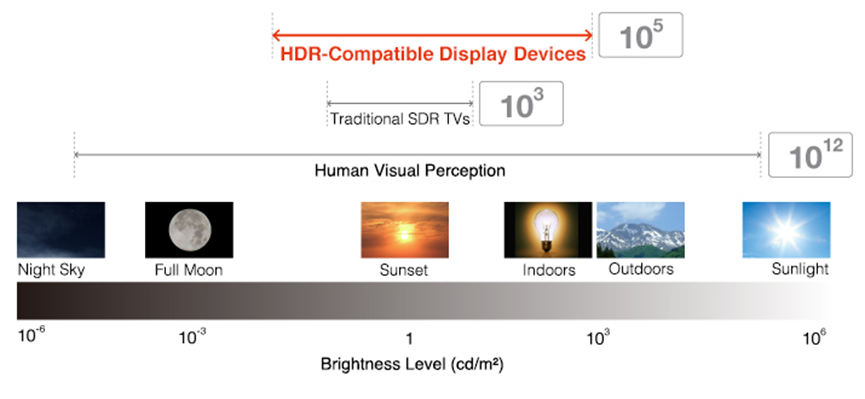 HDR-Compatible Display Devices $10^5$

Traditional SDR TVs $10^3$

Human Visual Perception $10^{12}$

Night Sky

Full Moon

Sunset

Indoors

Outdoors

Sunlight

$10^{-6}$ $10^{-3}$ 1 $10^3$ $10^6$

Brightness Level (cd/m²)